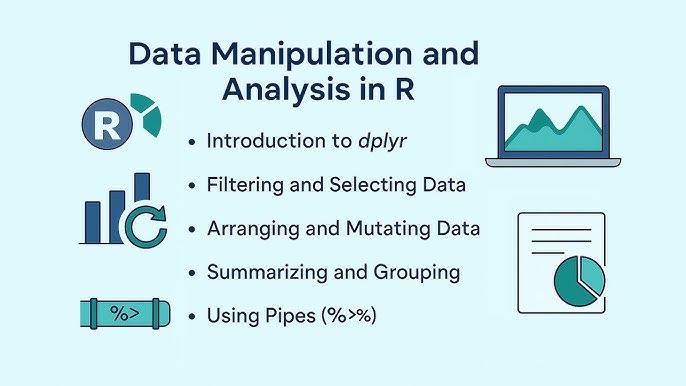 Data Manipulation and Analysis in R

R

• Introduction to dplyr
• Filtering and Selecting Data
• Arranging and Mutating Data
• Summarizing and Grouping
• Using Pipes (%>%)

%>